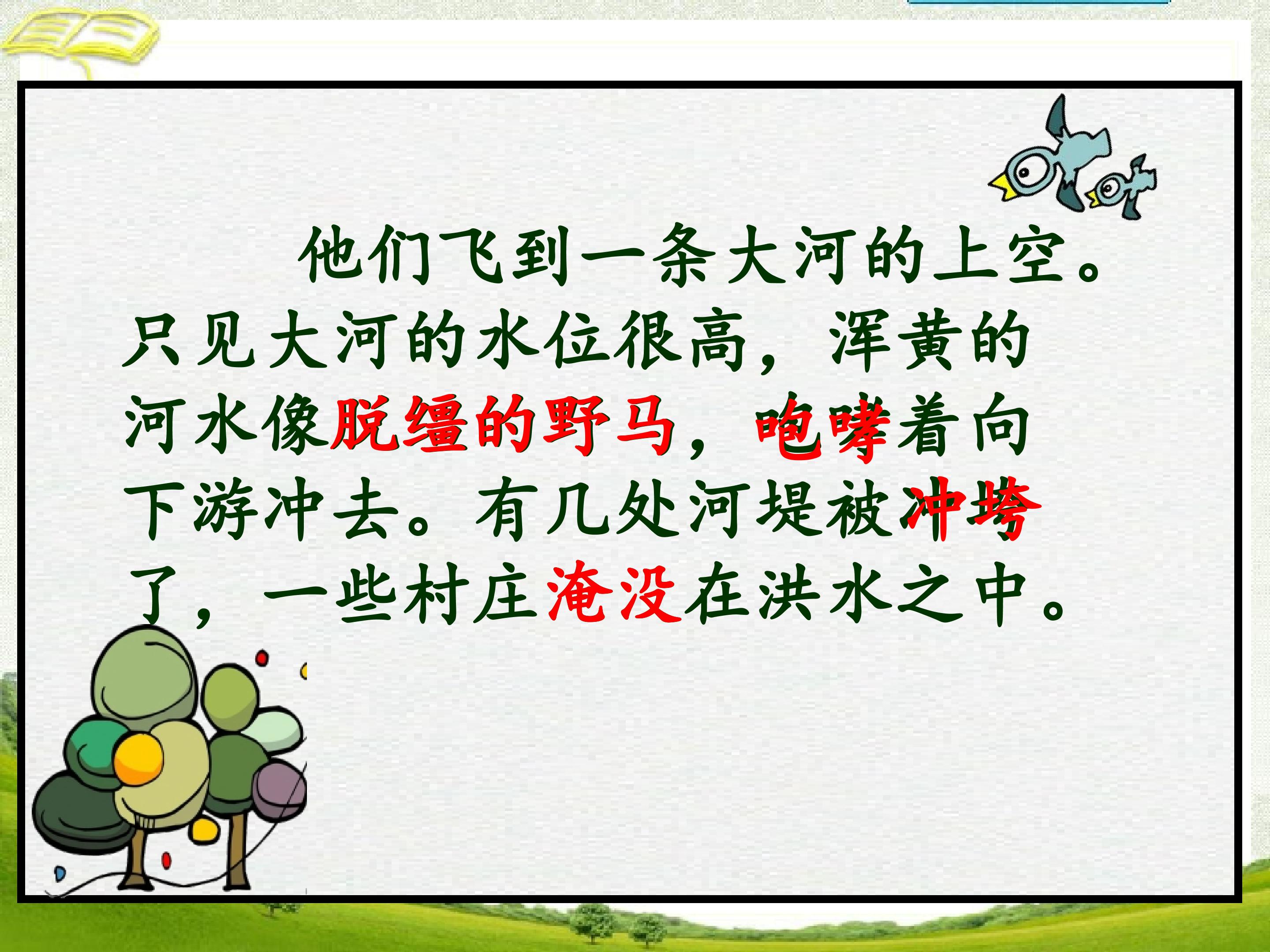 他们飞到一条大河的上空。只见大河的水位很高，浑黄的河水像脱缰的野马，咆哮着向下游冲去。有几处河堤被冲垮了，一些村庄淹没在洪水之中。